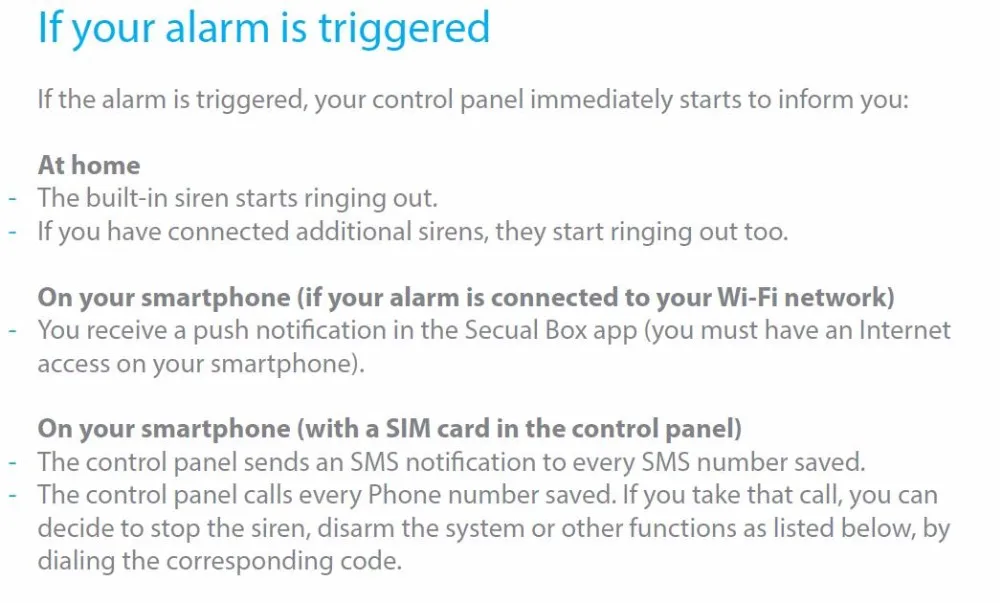 If your alarm is triggered

If the alarm is triggered, your control panel immediately starts to inform you:

At home
- The built-in siren starts ringing out.
- If you have connected additional sirens, they start ringing out too.

On your smartphone (if your alarm is connected to your Wi-Fi network)
- You receive a push notification in the Secual Box app (you must have an Internet access on your smartphone).

On your smartphone (with a SIM card in the control panel)
- The control panel sends an SMS notification to every SMS number saved.
- The control panel calls every Phone number saved. If you take that call, you can decide to stop the siren, disarm the system or other functions as listed below, by dialing the corresponding code.